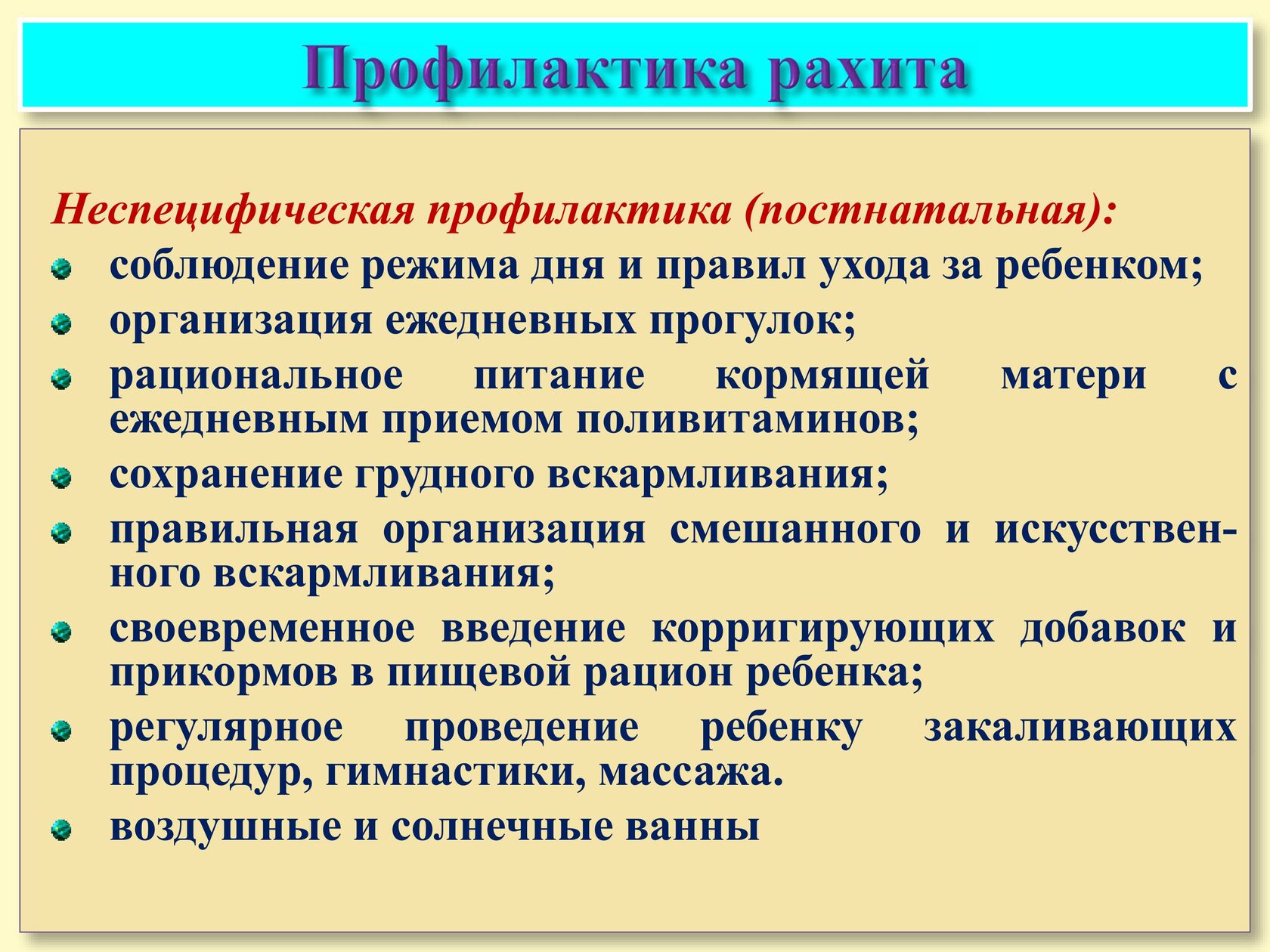 Профилактика рахита

Неспецифическая профилактика (постнатальная):
- соблюдение режима дня и правил ухода за ребенком;
- организация ежедневных прогулок;
- рациональное питание кормящей матери с ежедневным приемом поливитаминов;
- сохранение грудного вскармливания;
- правильная организация смешанного и искусственного вскармливания;
- своевременное введение корригирующих добавок и прикормов в пищевой рацион ребенка;
- регулярное проведение ребенку закаливающих процедур, гимнастики, массажа.
- воздушные и солнечные ванны